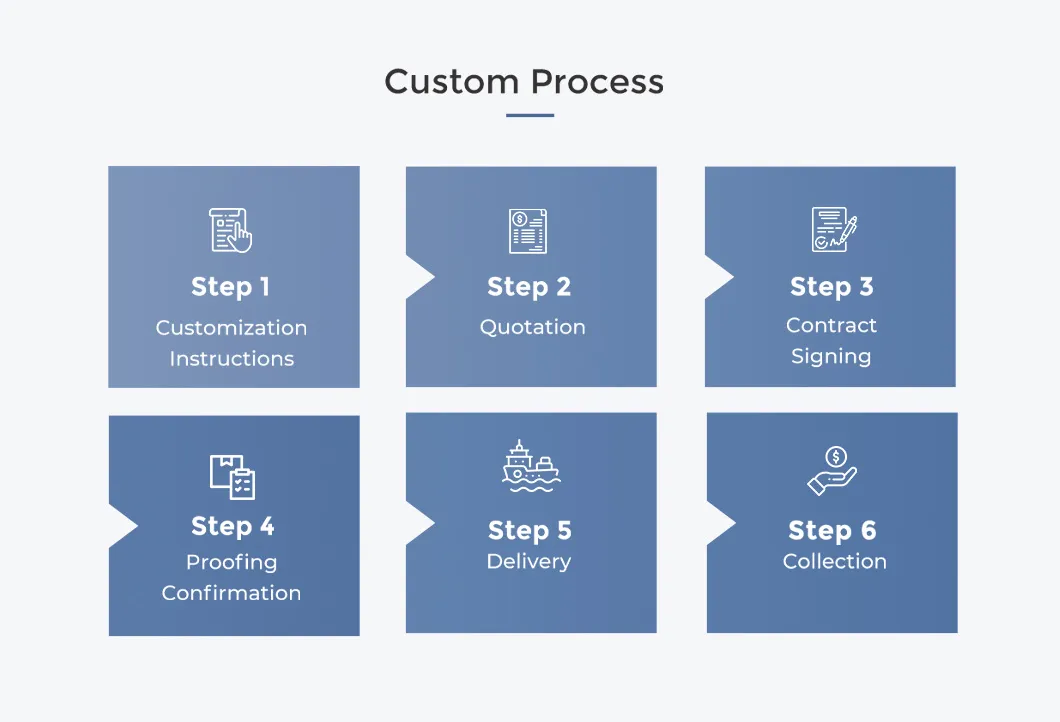 Custom Process

Step 1
Customization Instructions

Step 2
Quotation

Step 3
Contract Signing

Step 4
Proofing Confirmation

Step 5
Delivery

Step 6
Collection